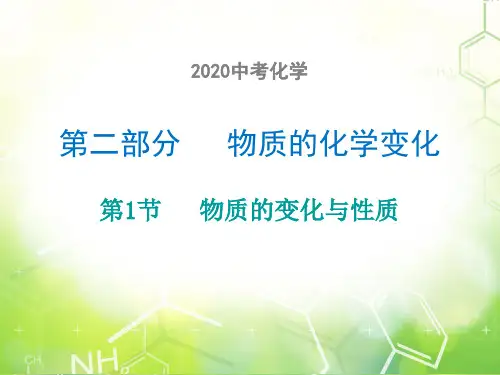 2020中考化学

第二部分　物质的化学变化

第1节　物质的变化与性质